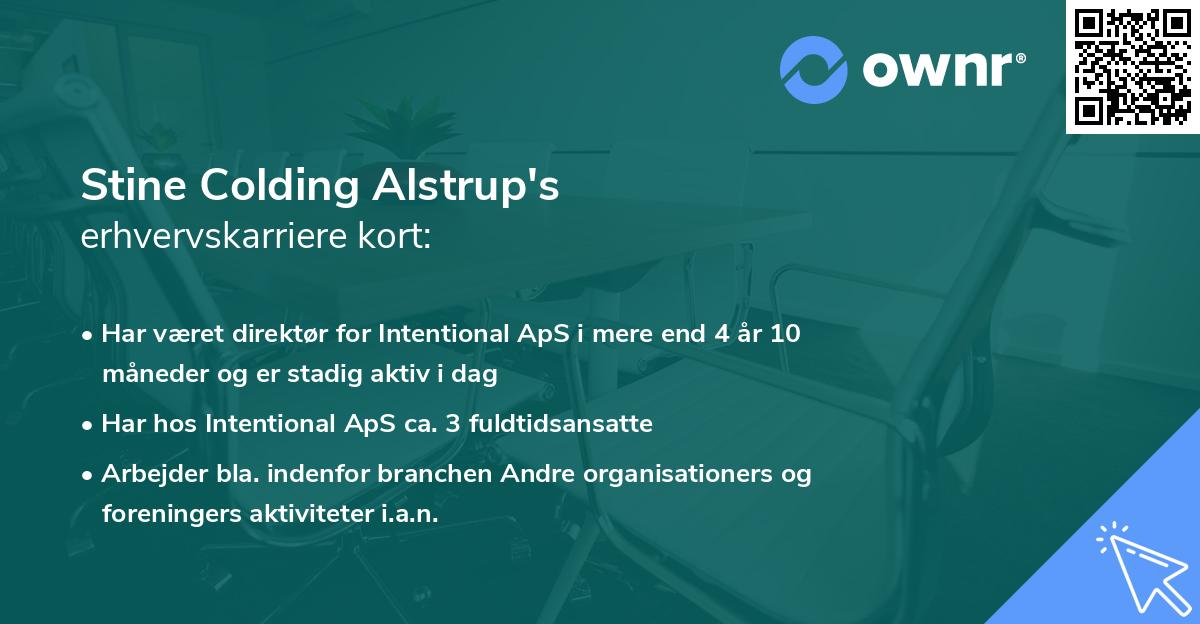 ownr®

Stine Colding Alstrup's
erhvervskarriere kort:

• Har været direktør for Intentional ApS i mere end 4 år 10 måneder og er stadig aktiv i dag
• Har hos Intentional ApS ca. 3 fuldtidsansatte
• Arbejder bla. indenfor branchen Andre organisationers og foreningers aktiviteter i.a.n.